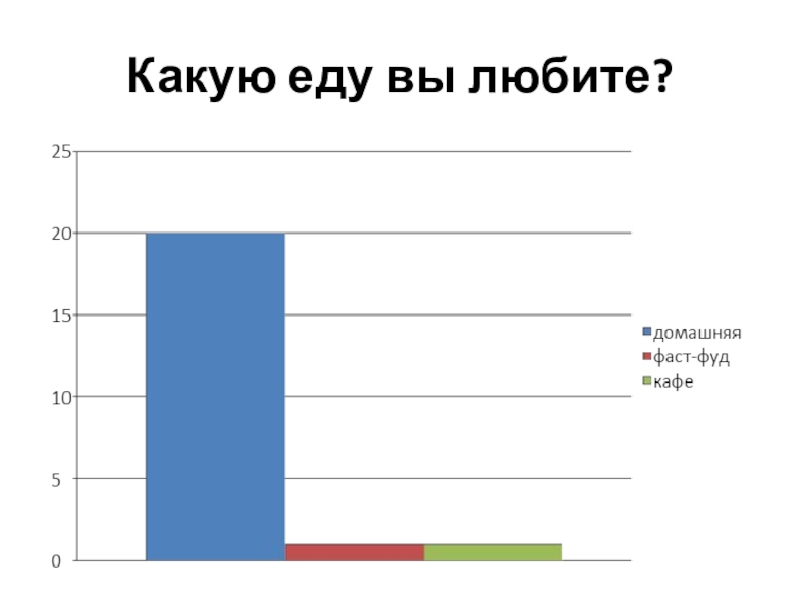 Какую еду вы любите?

25
20
15
10
5
0

домашняя
фаст-фуд
кафе